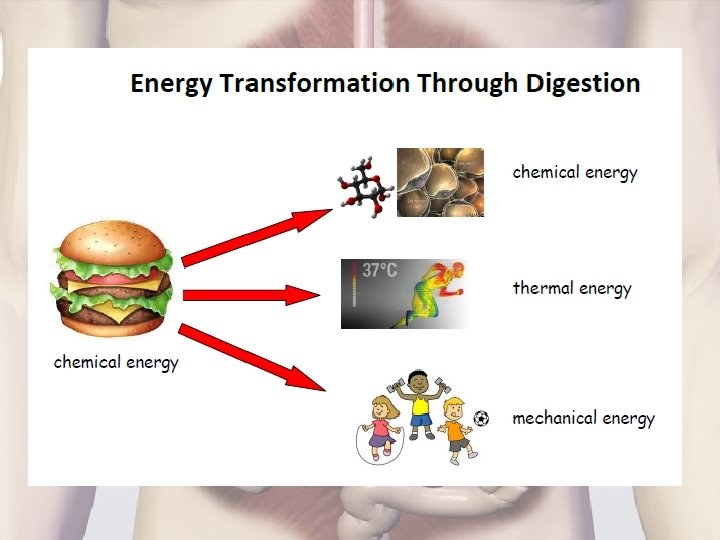 Energy Transformation Through Digestion

chemical energy

37°C

thermal energy

chemical energy

mechanical energy